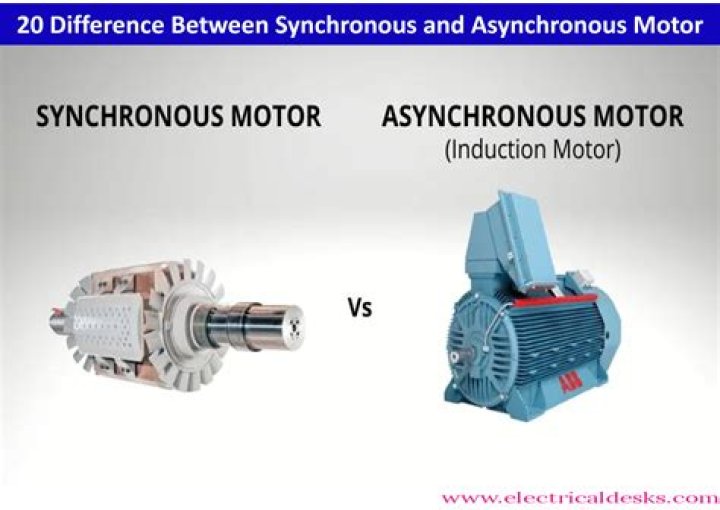 20 Difference Between Synchronous and Asynchronous Motor

SYNCHRONOUS MOTOR

ASYNCHRONOUS MOTOR
(Induction Motor)

Vs

ABB

www.electricaldesks.com